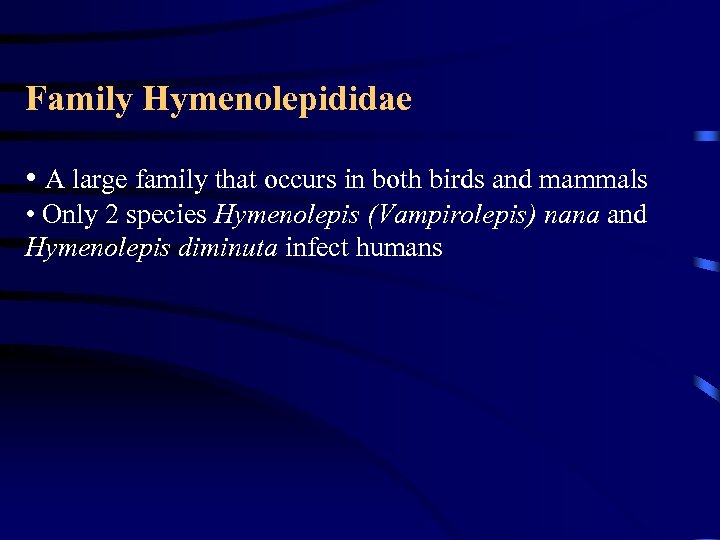 Family Hymenolepididae

• A large family that occurs in both birds and mammals
• Only 2 species Hymenolepis (Vampirolepis) nana and Hymenolepis diminuta infect humans